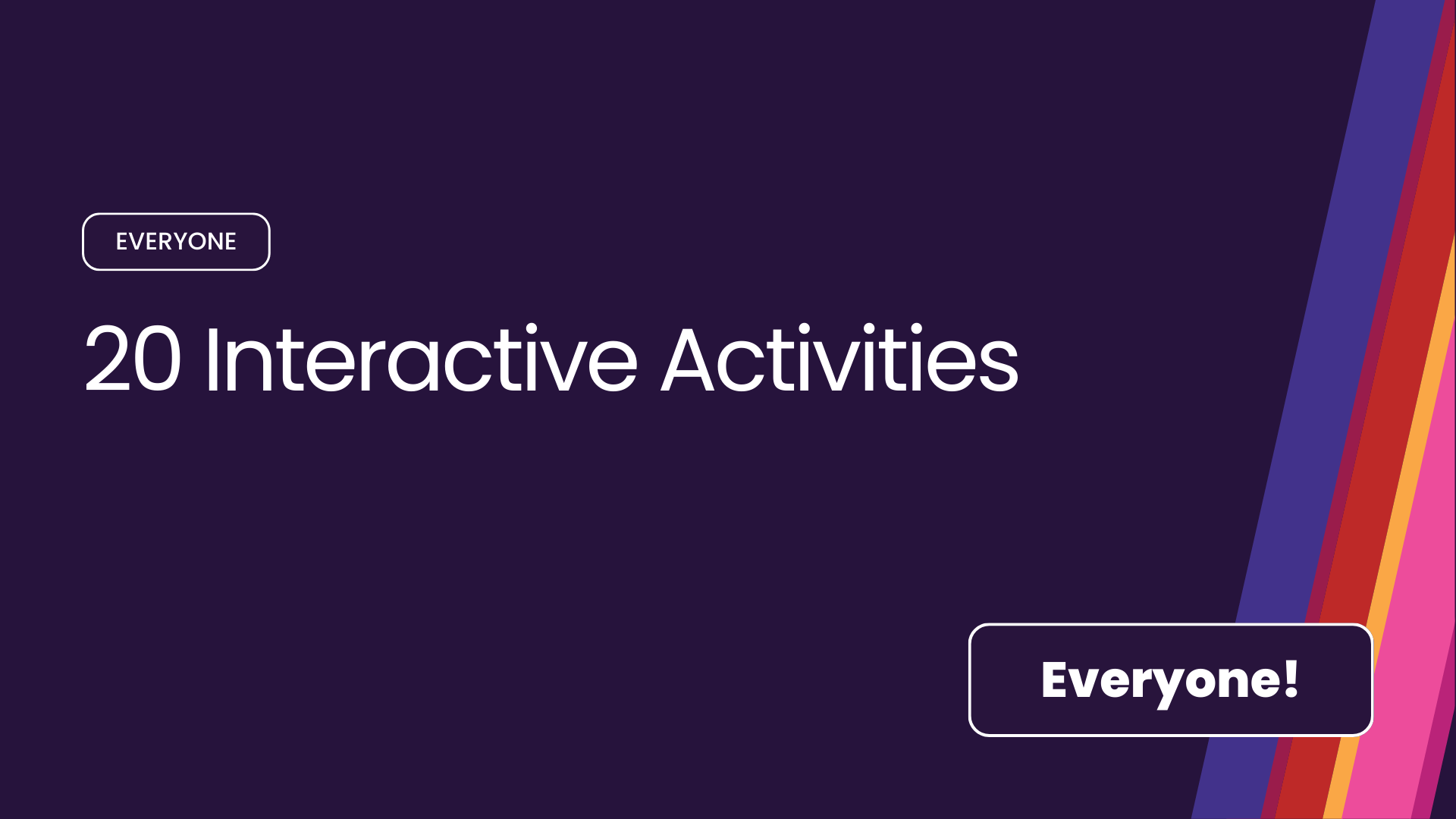 EVERYONE

20 Interactive Activities

Everyone!